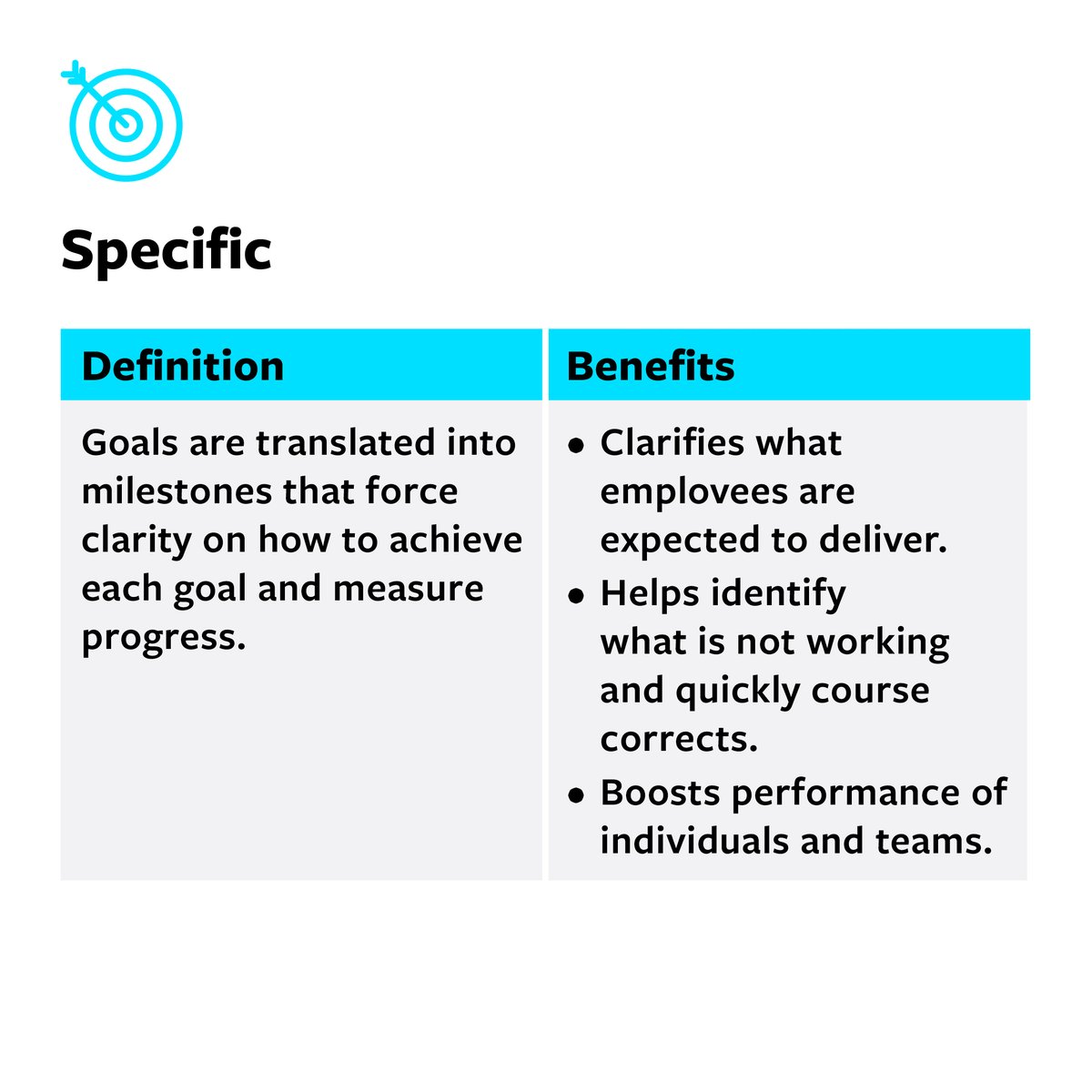 Specific

| Definition | Benefits |
|---|---|
| Goals are translated into milestones that force clarity on how to achieve each goal and measure progress. | • Clarifies what employees are expected to deliver. • Helps identify what is not working and quickly course corrects. • Boosts performance of individuals and teams. |